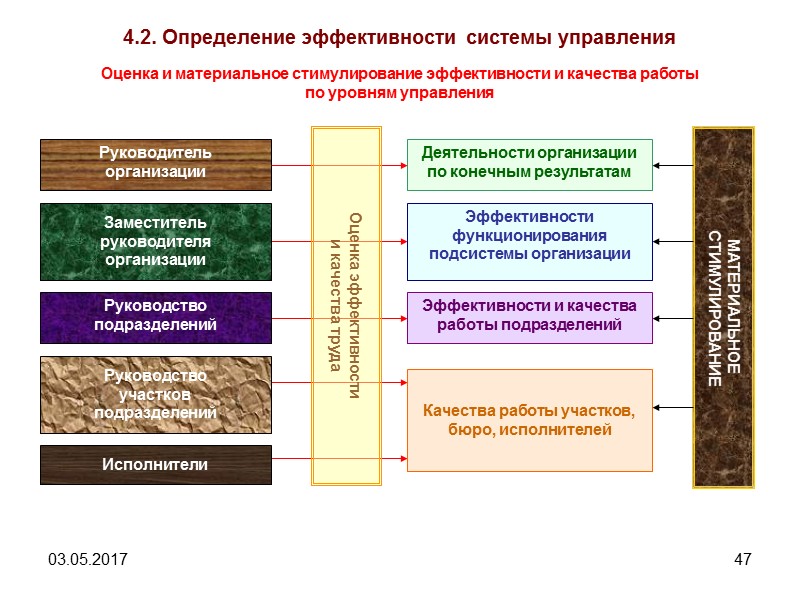 4.2. Определение эффективности системы управления

Оценка и материальное стимулирование эффективности и качества работы по уровням управления

Руководитель организации

Заместитель руководителя организации

Руководство подразделений

Руководство участков подразделений

Исполнители

Оценка эффективности и качества труда

Деятельности организации по конечным результатам

Эффективности функционирования подсистемы организации

Эффективности и качества работы подразделений

Качества работы участков, бюро, исполнителей

МАТЕРИАЛЬНОЕ СТИМУЛИРОВАНИЕ

03.05.2017

47